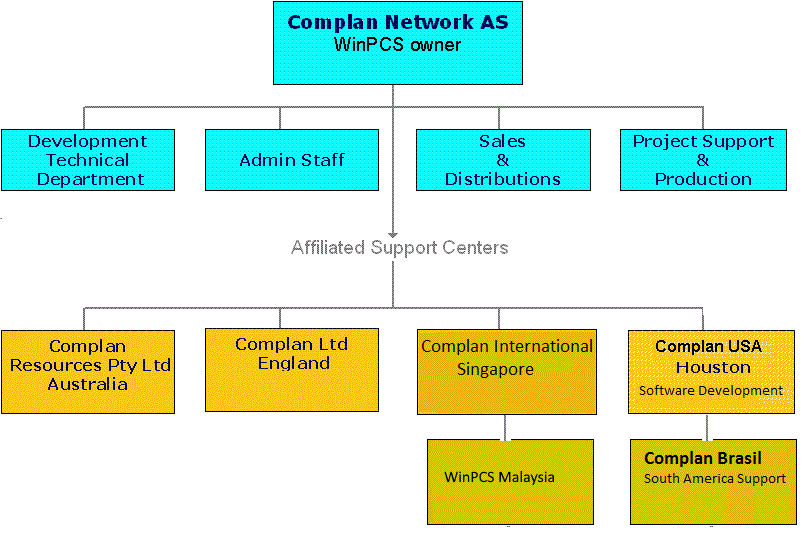 Complan Network AS
WinPCS owner

Development Technical Department

Admin Staff

Sales & Distributions

Project Support & Production

Affiliated Support Centers

Complan Resources Pty Ltd Australia

Complan Ltd England

Complan International Singapore

Complan USA Houston
Software Development

WinPCS Malaysia

Complan Brasil
South America Support